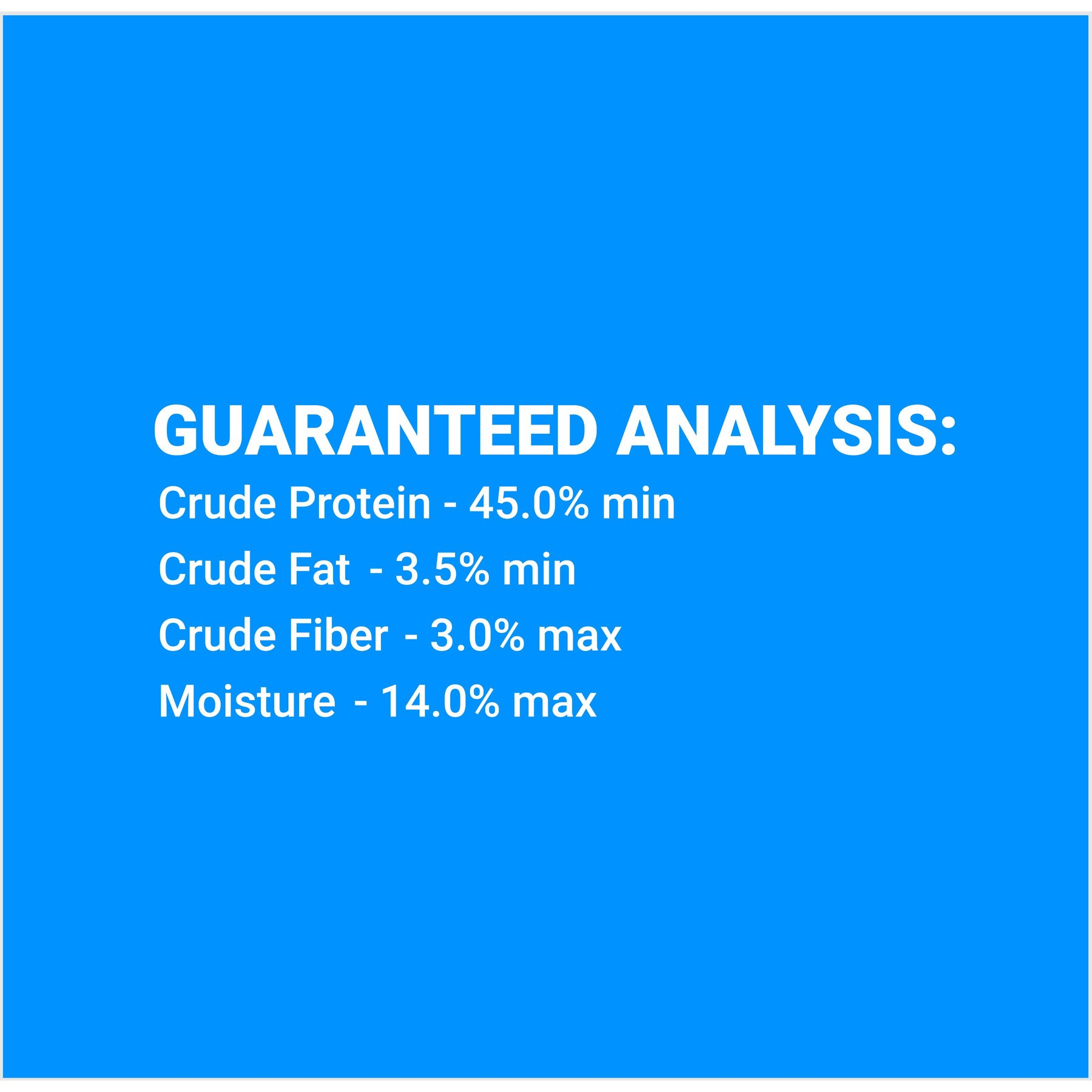 GUARANTEED ANALYSIS:

Crude Protein - 45.0% min
Crude Fat - 3.5% min
Crude Fiber - 3.0% max
Moisture - 14.0% max